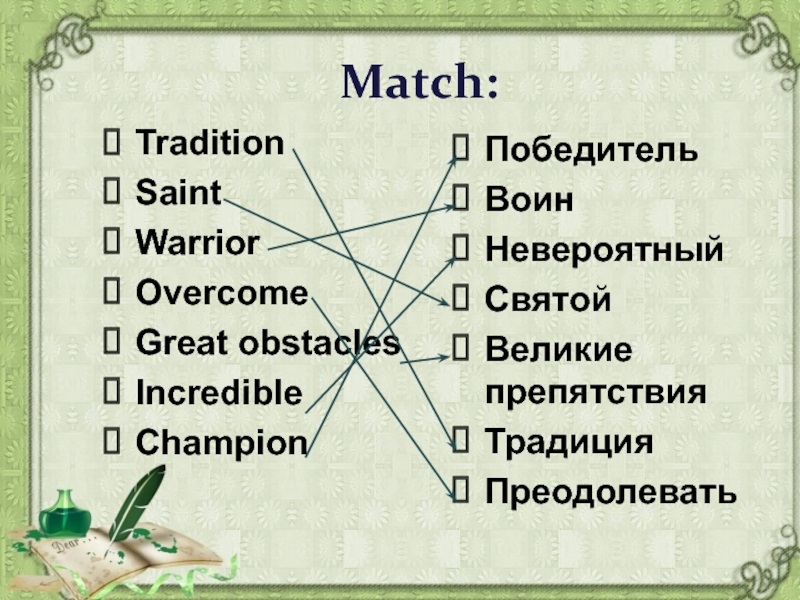 Match:

 Tradition
 Saint
 Warrior
 Overcome
 Great obstacles
 Incredible
 Champion

 Победитель
 Воин
 Невероятный
 Святой
 Великие препятствия
 Традиция
 Преодолевать

Dear